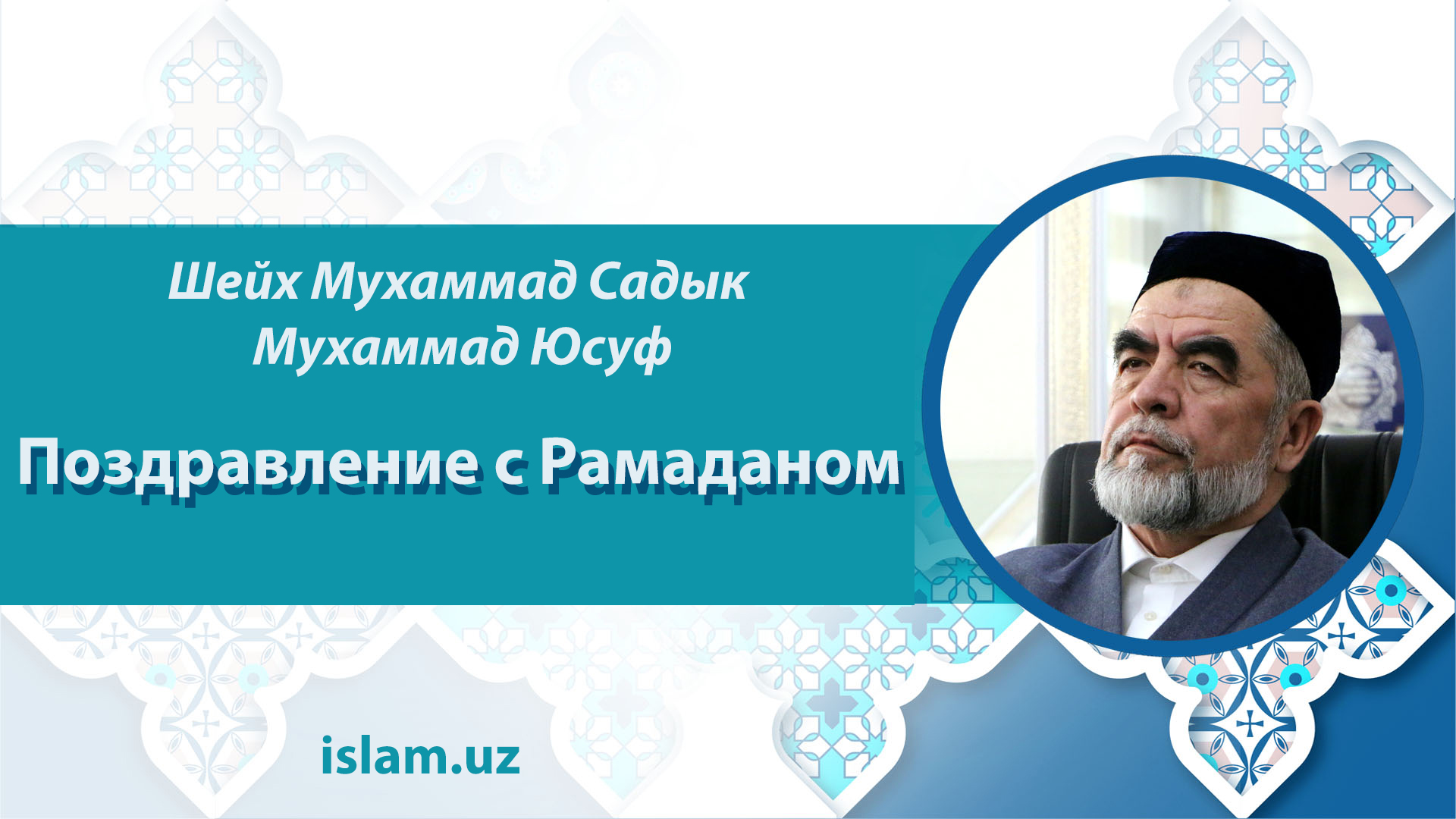 Шейх Мухаммад Садык Мухаммад Юсуф

Поздравление с Рамаданом

islam.uz